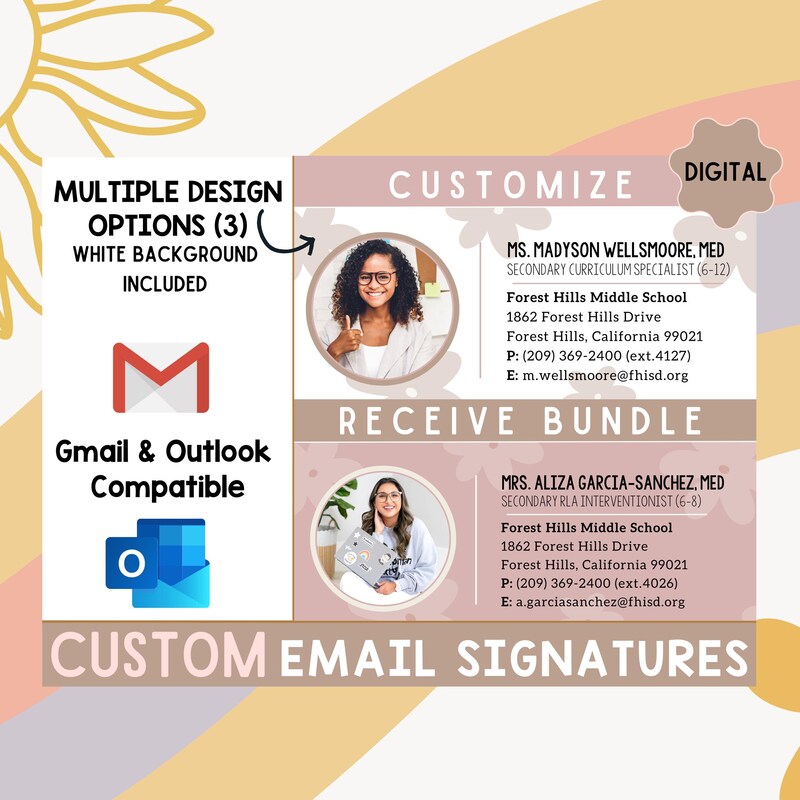 MULTIPLE DESIGN OPTIONS (3)
WHITE BACKGROUND INCLUDED

Gmail & Outlook Compatible

CUSTOMIZE

DIGITAL

MS. MADYSON WELLSMOORE, MED
SECONDARY CURRICULUM SPECIALIST (6-12)
Forest Hills Middle School
1862 Forest Hills Drive
Forest Hills, California 99021
P: (209) 369-2400 (ext.4127)
E: m.wellsmoore@fhisd.org

RECEIVE BUNDLE

MRS. ALIZA GARCIA-SANCHEZ, MED
SECONDARY RLA INTERVENTIONIST (6-8)
Forest Hills Middle School
1862 Forest Hills Drive
Forest Hills, California 99021
P: (209) 369-2400 (ext.4026)
E: a.garciasanchez@fhisd.org

CUSTOM EMAIL SIGNATURES